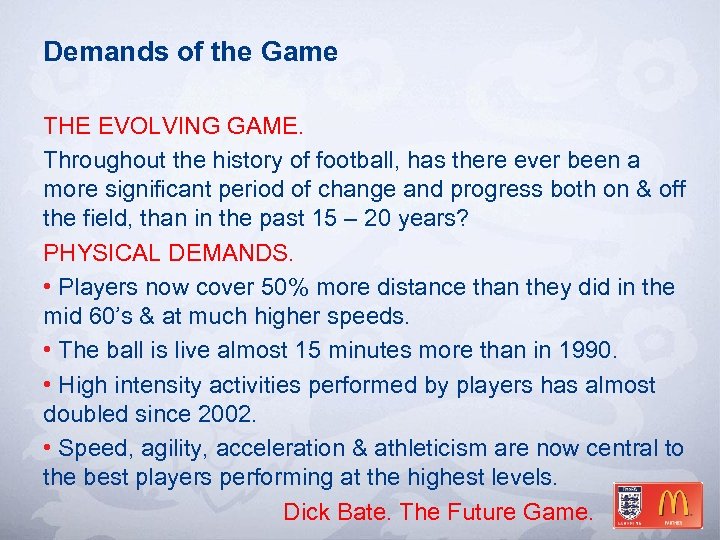 Demands of the Game

THE EVOLVING GAME.

Throughout the history of football, has there ever been a more significant period of change and progress both on & off the field, than in the past 15 – 20 years?

PHYSICAL DEMANDS.

• Players now cover 50% more distance than they did in the mid 60's & at much higher speeds.

• The ball is live almost 15 minutes more than in 1990.

• High intensity activities performed by players has almost doubled since 2002.

• Speed, agility, acceleration & athleticism are now central to the best players performing at the highest levels.

Dick Bate. The Future Game.